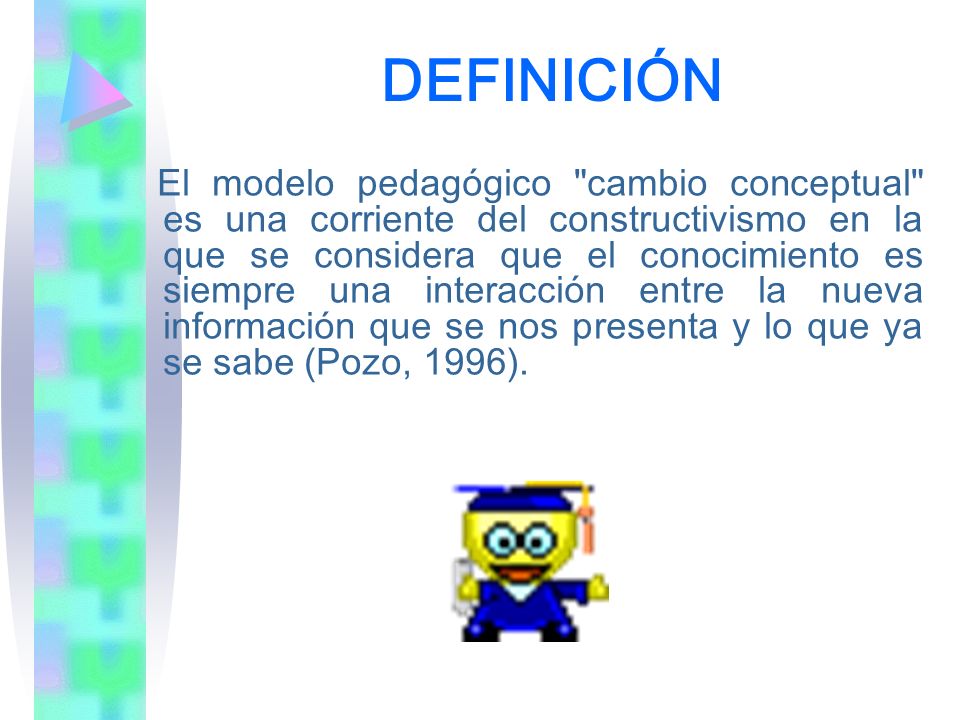 DEFINICIÓN

El modelo pedagógico "cambio conceptual" es una corriente del constructivismo en la que se considera que el conocimiento es siempre una interacción entre la nueva información que se nos presenta y lo que ya se sabe (Pozo, 1996).